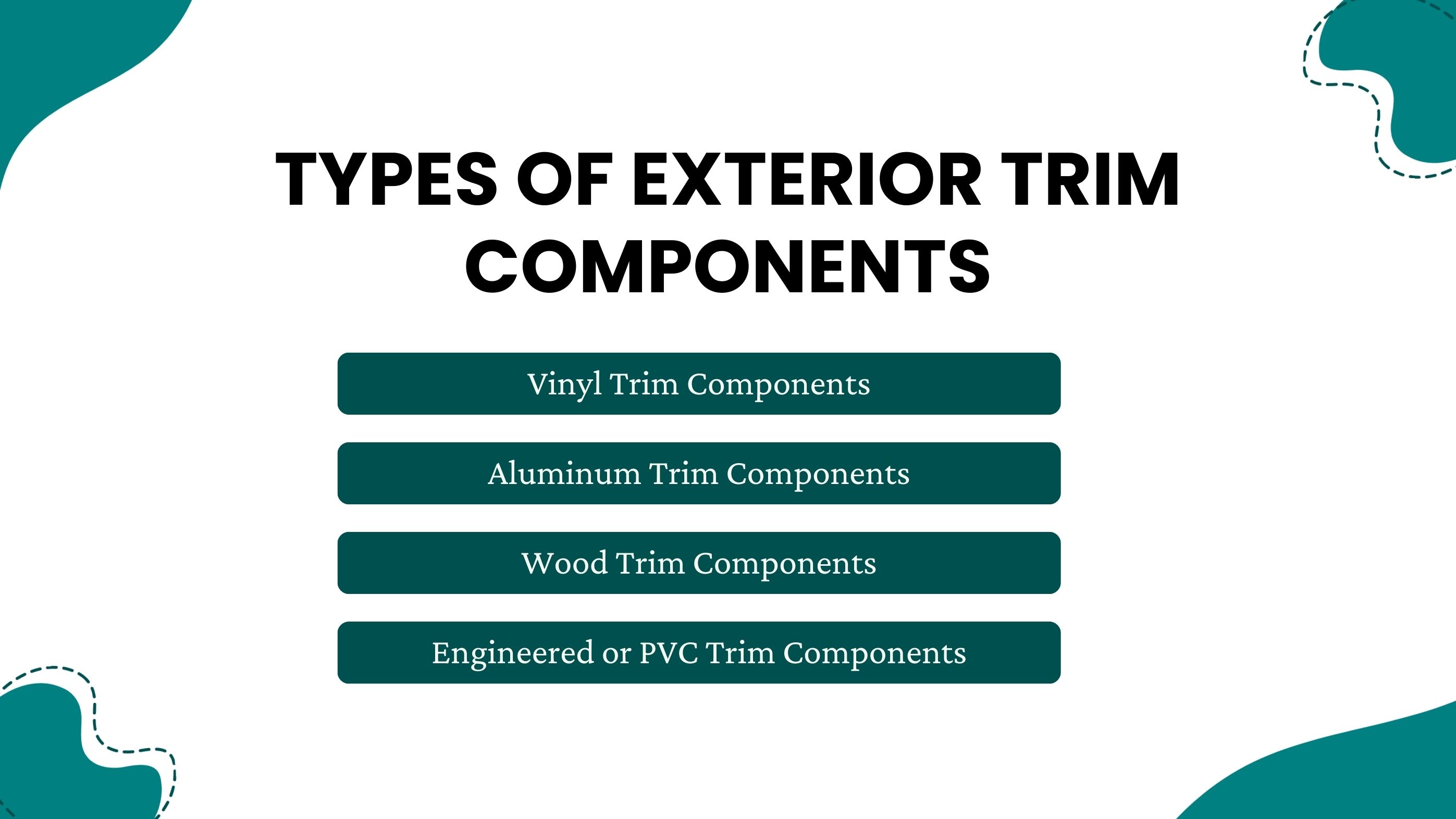 TYPES OF EXTERIOR TRIM COMPONENTS

Vinyl Trim Components

Aluminum Trim Components

Wood Trim Components

Engineered or PVC Trim Components